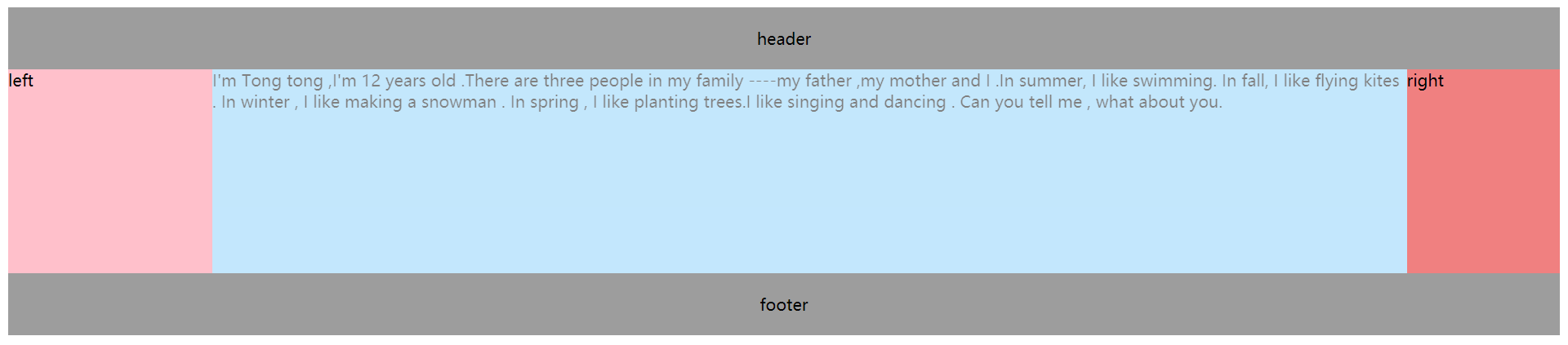 header

left

I'm Tong tong ,I'm 12 years old .There are three people in my family ----my father ,my mother and I .In summer, I like swimming. In fall, I like flying kites . In winter , I like making a snowman . In spring , I like planting trees.I like singing and dancing . Can you tell me , what about you.

right

footer